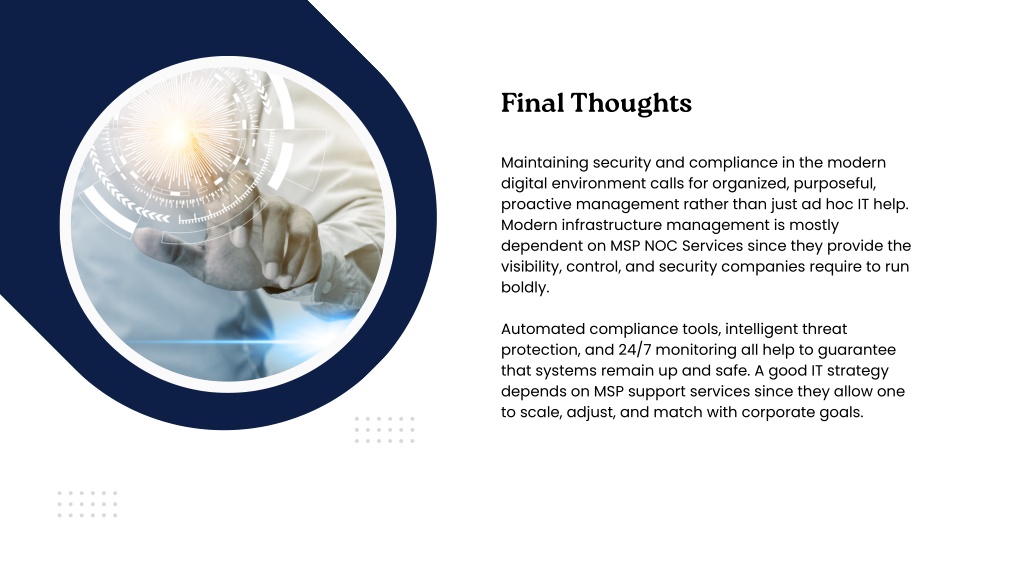 Final Thoughts

Maintaining security and compliance in the modern digital environment calls for organized, purposeful, proactive management rather than just ad hoc IT help. Modern infrastructure management is mostly dependent on MSP NOC Services since they provide the visibility, control, and security companies require to run boldly.

Automated compliance tools, intelligent threat protection, and 24/7 monitoring all help to guarantee that systems remain up and safe. A good IT strategy depends on MSP support services since they allow one to scale, adjust, and match with corporate goals.